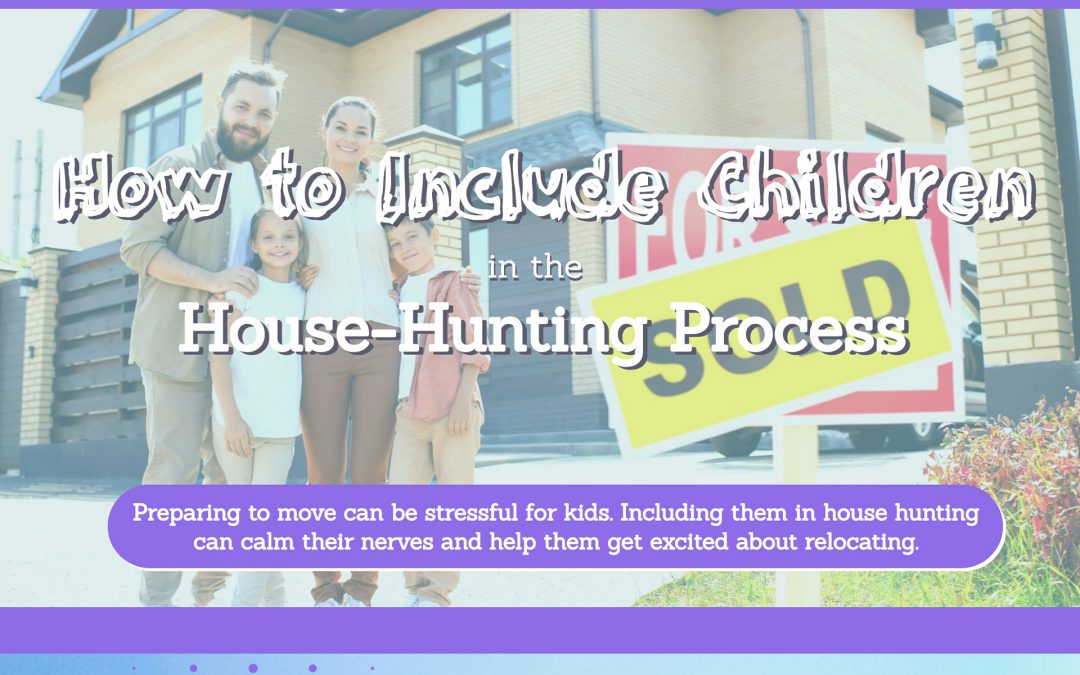 How to Include Children
in the
House-Hunting Process

FOR

SOLD

Preparing to move can be stressful for kids. Including them in house hunting can calm their nerves and help them get excited about relocating.